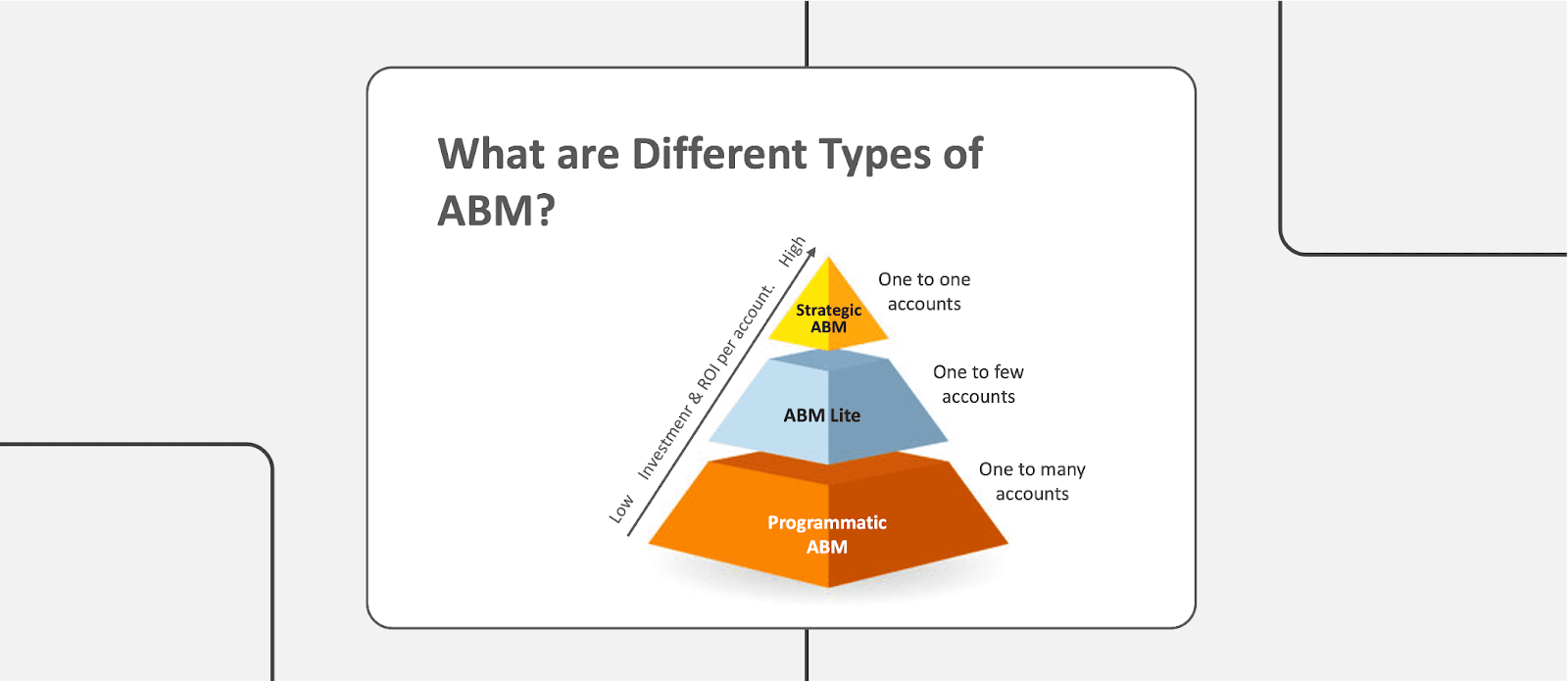 What are Different Types of ABM?

Low Investmenr & ROI per account. High

Strategic ABM

One to one accounts

ABM Lite

One to few accounts

Programmatic ABM

One to many accounts